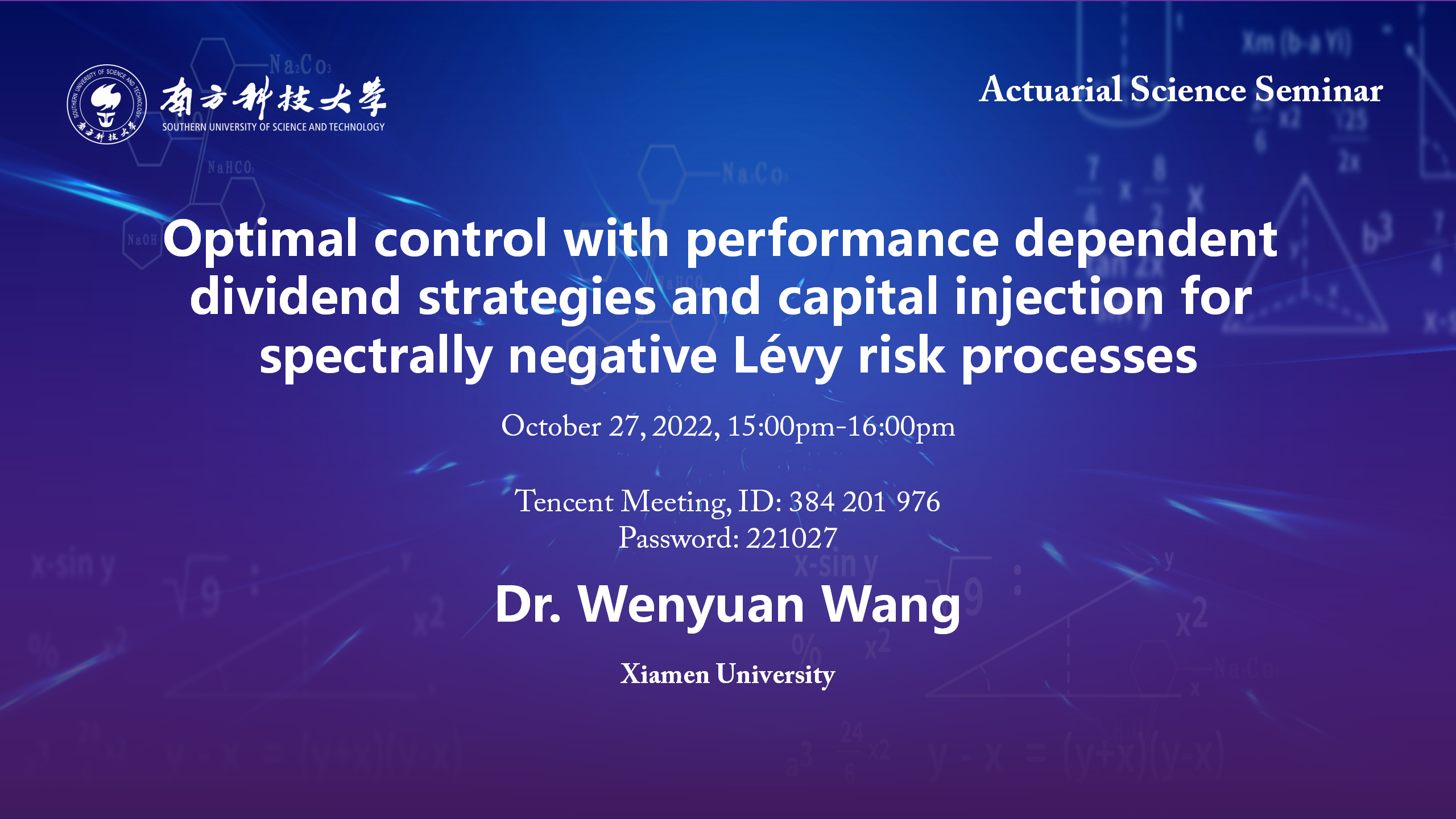 南方科技大学
SOUTHERN UNIVERSITY OF SCIENCE AND TECHNOLOGY

Actuarial Science Seminar

Optimal control with performance dependent dividend strategies and capital injection for spectrally negative Lévy risk processes

October 27, 2022, 15:00pm-16:00pm

Tencent Meeting, ID: 384 201 976
Password: 221027

Dr. Wenyuan Wang

Xiamen University